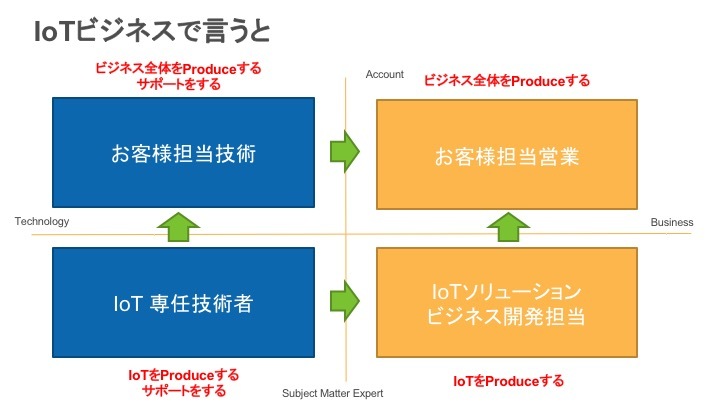 IoTビジネスで言うと

ビジネス全体をProduceする
サポートをする

Account

ビジネス全体をProduceする

お客様担当技術

お客様担当営業

Technology

Business

IoT 専任技術者

IoTソリューション
ビジネス開発担当

IoTをProduceする
サポートをする

Subject Matter Expert

IoTをProduceする